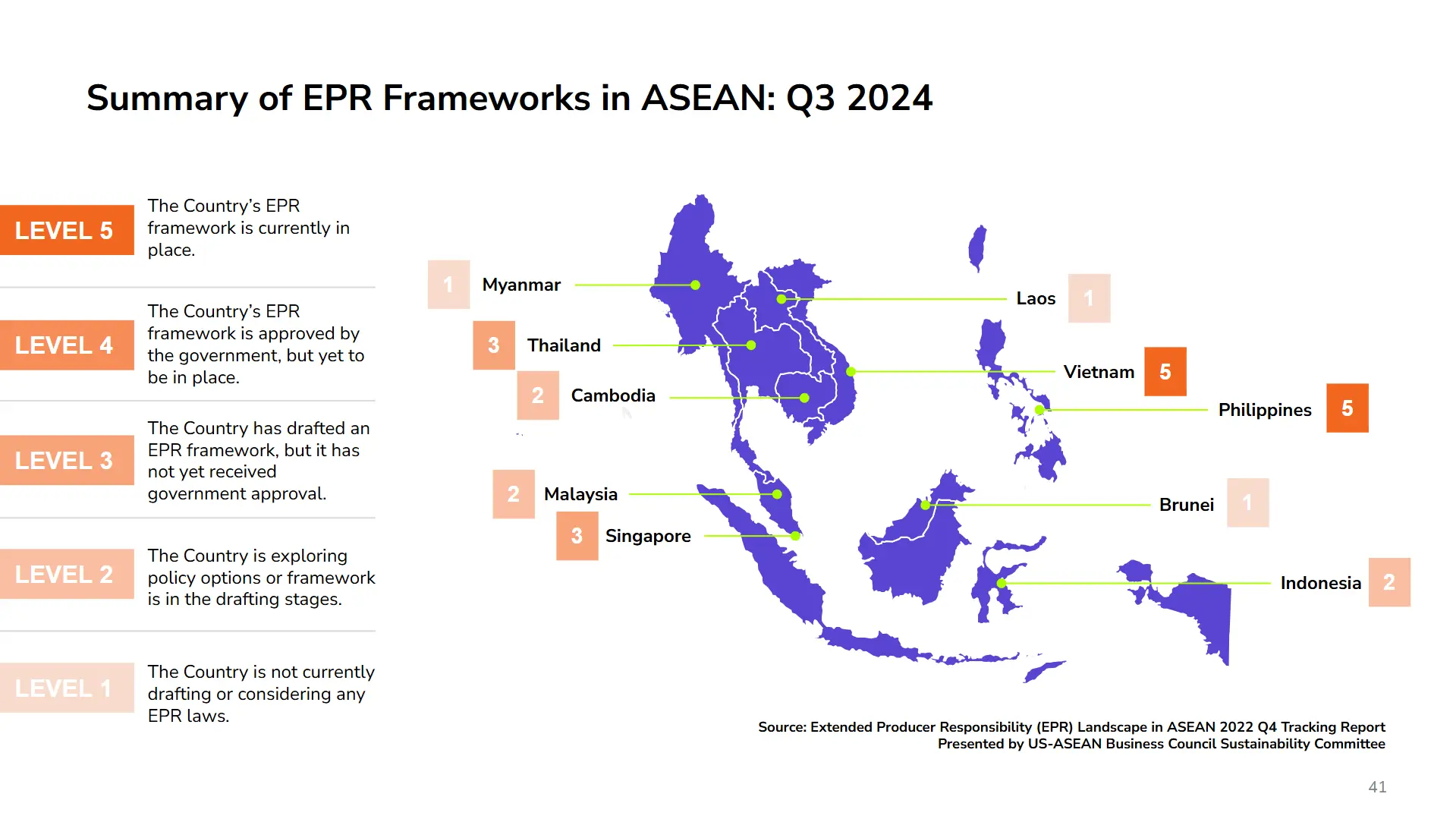 Summary of EPR Frameworks in ASEAN: Q3 2024

LEVEL 5
The Country's EPR framework is currently in place.

LEVEL 4
The Country's EPR framework is approved by the government, but yet to be in place.

LEVEL 3
The Country has drafted an EPR framework, but it has not yet received government approval.

LEVEL 2
The Country is exploring policy options or framework is in the drafting stages.

LEVEL 1
The Country is not currently drafting or considering any EPR laws.

1 Myanmar
3 Thailand
2 Cambodia
2 Malaysia
3 Singapore
Laos 1
Vietnam 5
Philippines 5
Brunei 1
Indonesia 2

Source: Extended Producer Responsibility (EPR) Landscape in ASEAN 2022 Q4 Tracking Report
Presented by US-ASEAN Business Council Sustainability Committee

41